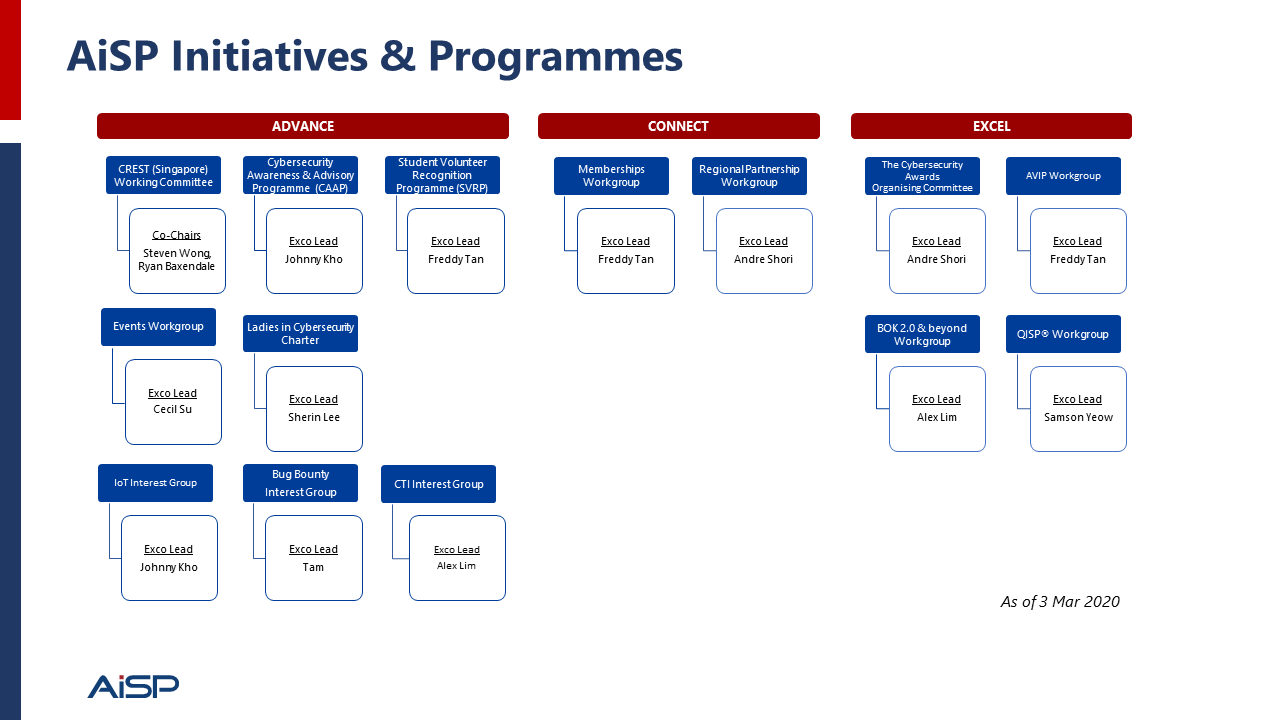 AiSP Initiatives & Programmes

ADVANCE

CREST (Singapore) Working Committee

Co-Chairs
Steven Wong, Ryan Baxendale

Cybersecurity Awareness & Advisory Programme (CAAP)

Exco Lead
Johnny Kho

Student Volunteer Recognition Programme (SVRP)

Exco Lead
Freddy Tan

Events Workgroup

Exco Lead
Cecil Su

Ladies in Cybersecurity Charter

Exco Lead
Sherin Lee

IoT Interest Group

Exco Lead
Johnny Kho

Bug Bounty Interest Group

Exco Lead
Tam

CTI Interest Group

Exco Lead
Alex Lim

CONNECT

Memberships Workgroup

Exco Lead
Freddy Tan

Regional Partnership Workgroup

Exco Lead
Andre Shori

EXCEL

The Cybersecurity Awards Organising Committee

Exco Lead
Andre Shori

AVIP Workgroup

Exco Lead
Freddy Tan

BOK 2.0 & beyond Workgroup

Exco Lead
Alex Lim

QISP® Workgroup

Exco Lead
Samson Yeow

As of 3 Mar 2020

AiSP